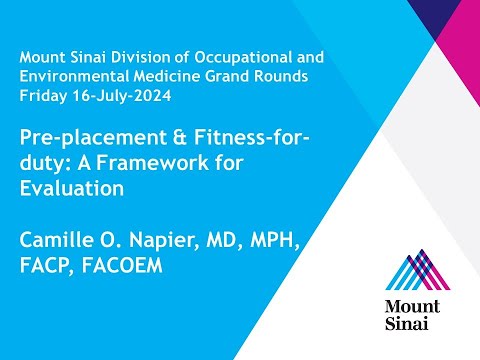 Mount Sinai Division of Occupational and Environmental Medicine Grand Rounds
Friday 16-July-2024

Pre-placement & Fitness-for-duty: A Framework for Evaluation

Camille O. Napier, MD, MPH, FACP, FACOEM

Mount Sinai